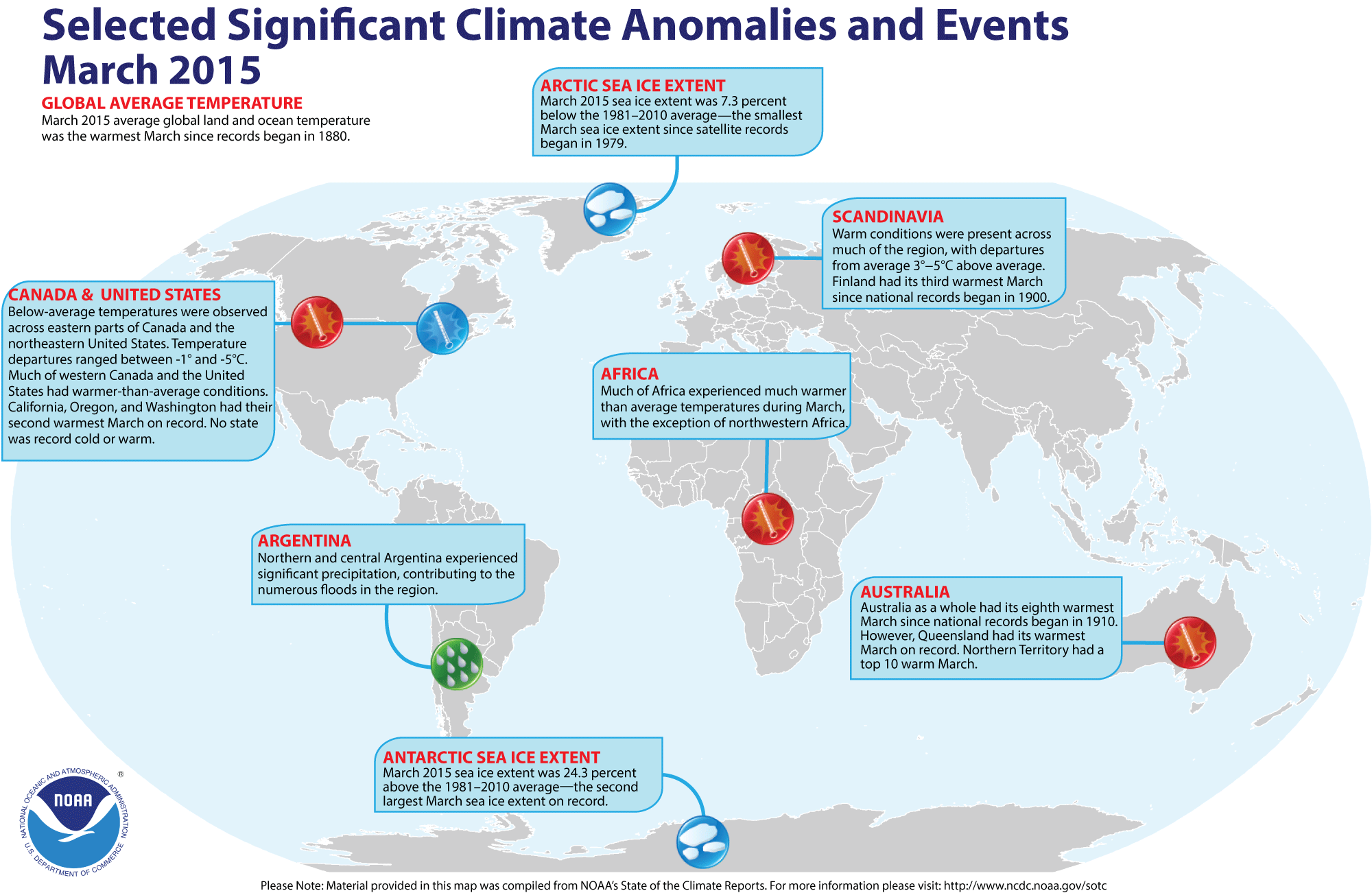 Selected Significant Climate Anomalies and Events
March 2015

GLOBAL AVERAGE TEMPERATURE
March 2015 average global land and ocean temperature was the warmest March since records began in 1880.

ARCTIC SEA ICE EXTENT
March 2015 sea ice extent was 7.3 percent below the 1981–2010 average—the smallest March sea ice extent since satellite records began in 1979.

SCANDINAVIA
Warm conditions were present across much of the region, with departures from average 3°–5°C above average. Finland had its third warmest March since national records began in 1900.

CANADA & UNITED STATES
Below-average temperatures were observed across eastern parts of Canada and the northeastern United States. Temperature departures ranged between -1° and -5°C. Much of western Canada and the United States had warmer-than-average conditions. California, Oregon, and Washington had their second warmest March on record. No state was record cold or warm.

AFRICA
Much of Africa experienced much warmer than average temperatures during March, with the exception of northwestern Africa.

ARGENTINA
Northern and central Argentina experienced significant precipitation, contributing to the numerous floods in the region.

AUSTRALIA
Australia as a whole had its eighth warmest March since national records began in 1910. However, Queensland had its warmest March on record. Northern Territory had a top 10 warm March.

ANTARCTIC SEA ICE EXTENT
March 2015 sea ice extent was 24.3 percent above the 1981–2010 average—the second largest March sea ice extent on record.

NATIONAL OCEANIC AND ATMOSPHERIC ADMINISTRATION
NOAA
U.S. DEPARTMENT OF COMMERCE

Please Note: Material provided in this map was compiled from NOAA's State of the Climate Reports. For more information please visit: http://www.ncdc.noaa.gov/sotc